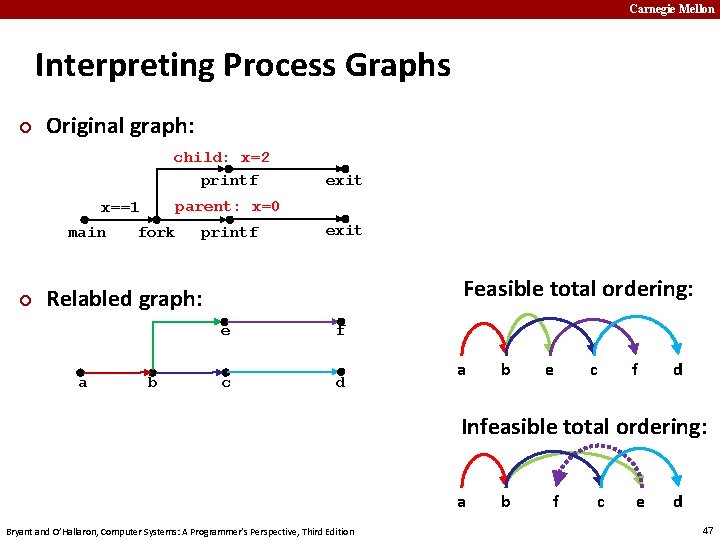 Carnegie Mellon

Interpreting Process Graphs

Original graph:

child: x=2

printf

exit

x==1

parent: x=0

main

fork

printf

exit

Relabled graph:

e

f

a

b

c

d

Feasible total ordering:

a b e c f d

Infeasible total ordering:

a b f c e d

Bryant and O'Hallaron, Computer Systems: A Programmer's Perspective, Third Edition

47